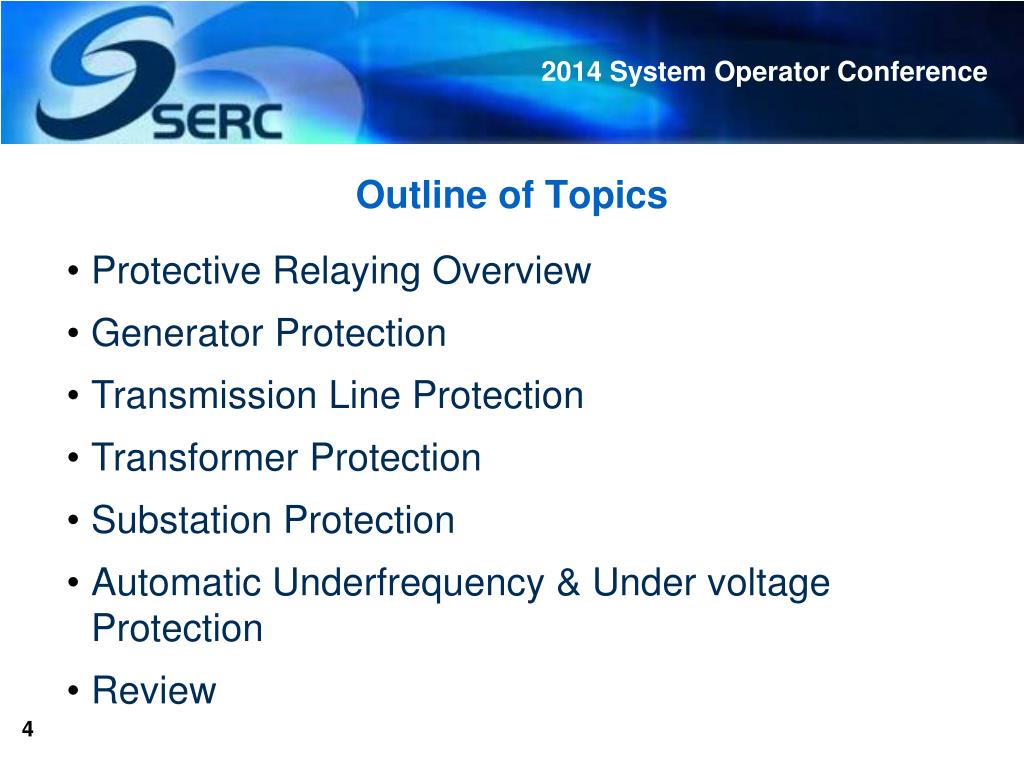 SERC

2014 System Operator Conference

Outline of Topics

• Protective Relaying Overview
• Generator Protection
• Transmission Line Protection
• Transformer Protection
• Substation Protection
• Automatic Underfrequency & Under voltage Protection
• Review

4